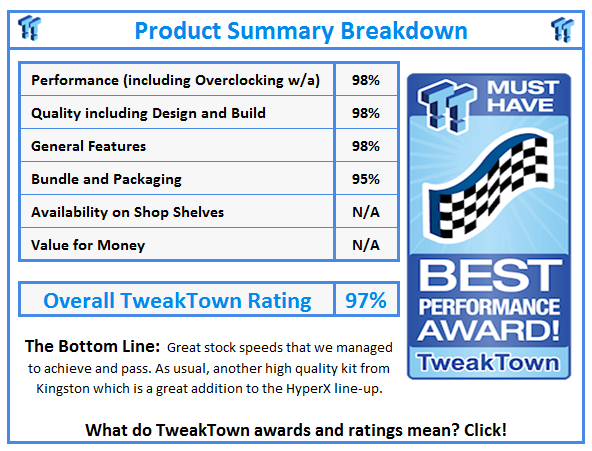 Product Summary Breakdown

| Performance (including Overclocking w/a) | 98% |
|---|---|
| Quality including Design and Build | 98% |
| General Features | 98% |
| Bundle and Packaging | 95% |
| Availability on Shop Shelves | N/A |
| Value for Money | N/A |

| Overall TweakTown Rating | 97% |
|---|---|

MUST HAVE
BEST PERFORMANCE AWARD!
TweakTown

The Bottom Line: Great stock speeds that we managed to achieve and pass. As usual, another high quality kit from Kingston which is a great addition to the HyperX line-up.

What do TweakTown awards and ratings mean? Click!